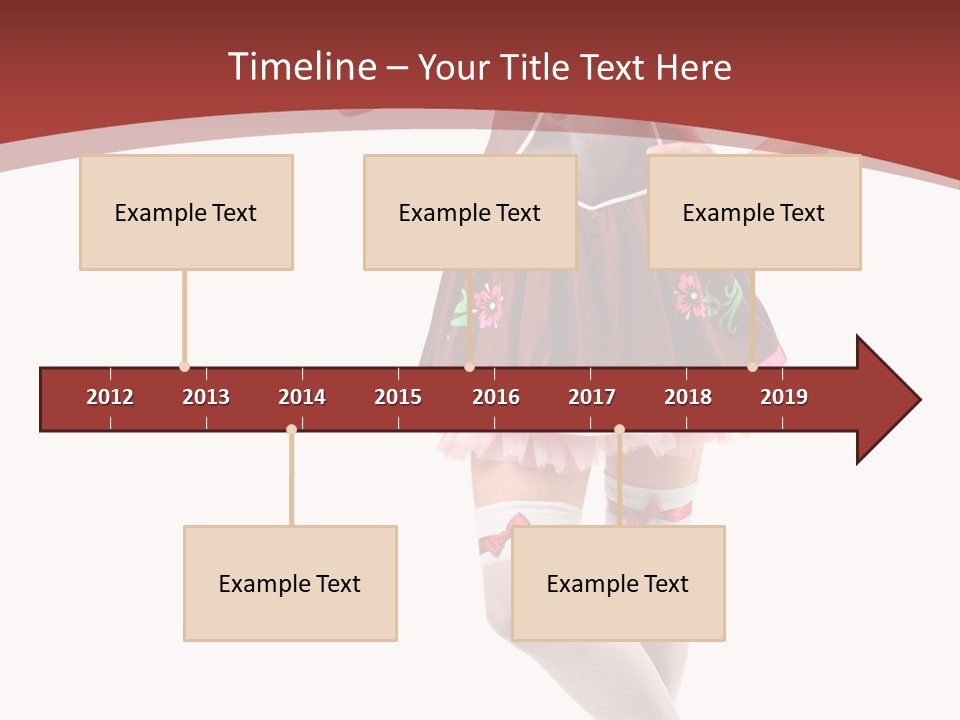 Timeline – Your Title Text Here

Example Text

Example Text

Example Text

2012 2013 2014 2015 2016 2017 2018 2019

Example Text

Example Text